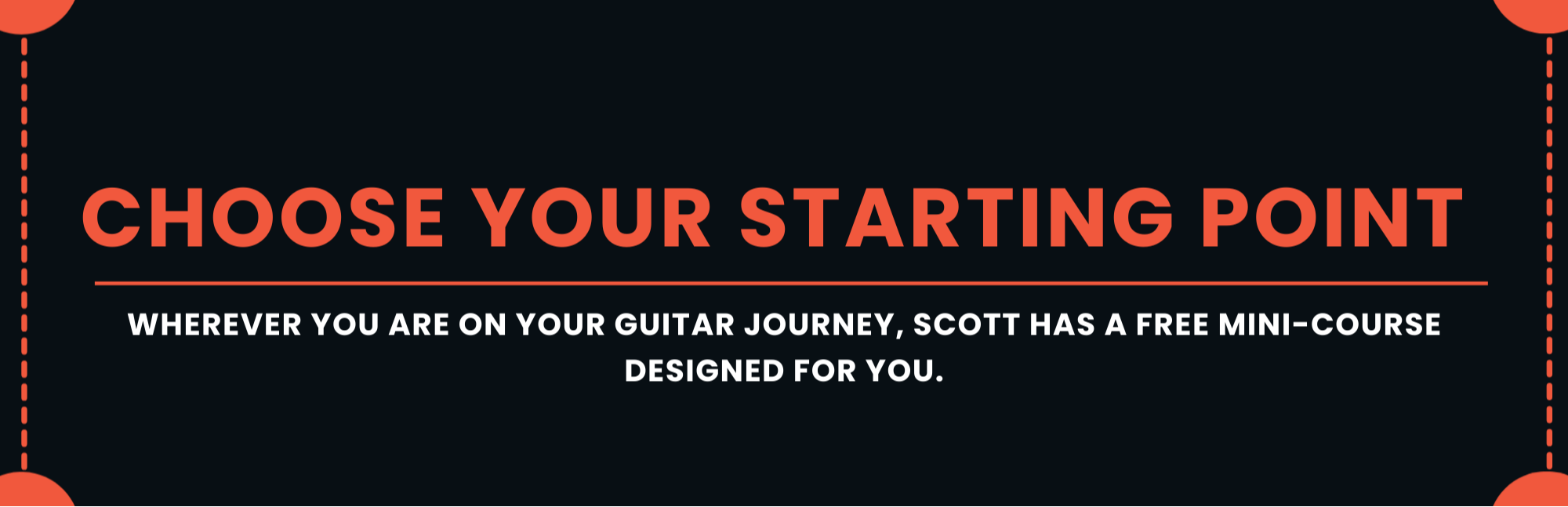 CHOOSE YOUR STARTING POINT

WHEREVER YOU ARE ON YOUR GUITAR JOURNEY, SCOTT HAS A FREE MINI-COURSE DESIGNED FOR YOU.